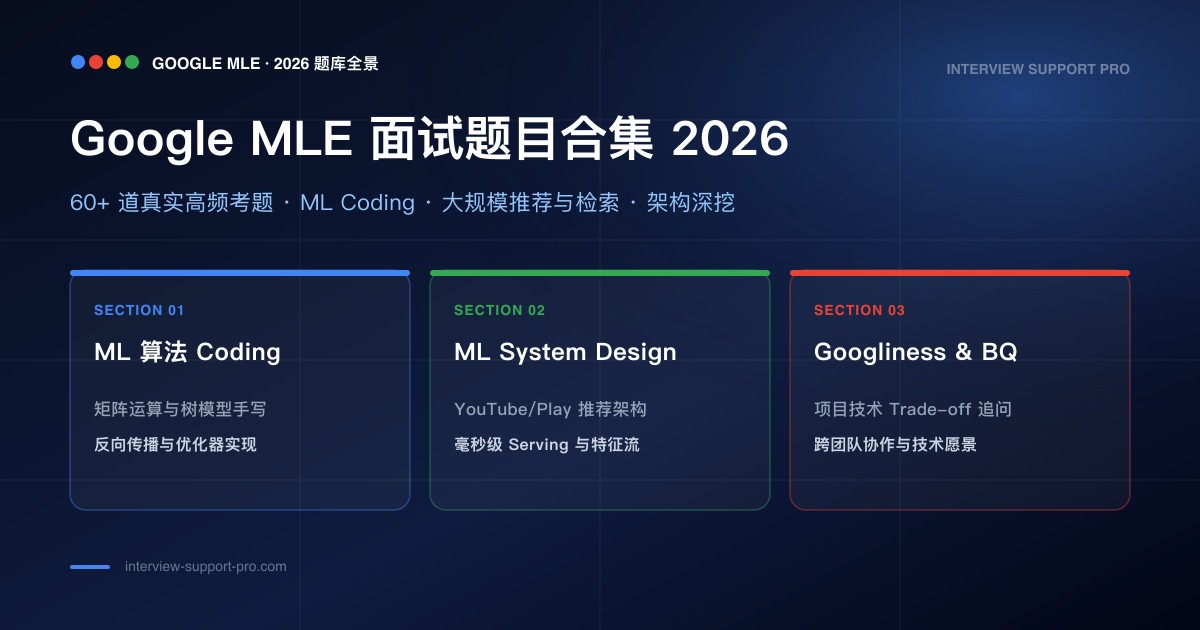 GOOGLE MLE · 2026 题库全景

INTERVIEW SUPPORT PRO

Google MLE 面试题目合集 2026

60+ 道真实高频考题 · ML Coding · 大规模推荐与检索 · 架构深挖

SECTION 01

ML 算法 Coding

矩阵运算与树模型手写

反向传播与优化器实现

SECTION 02

ML System Design

YouTube/Play 推荐架构

毫秒级 Serving 与特征流

SECTION 03

Googliness & BQ

项目技术 Trade-off 追问

跨团队协作与技术愿景

interview-support-pro.com